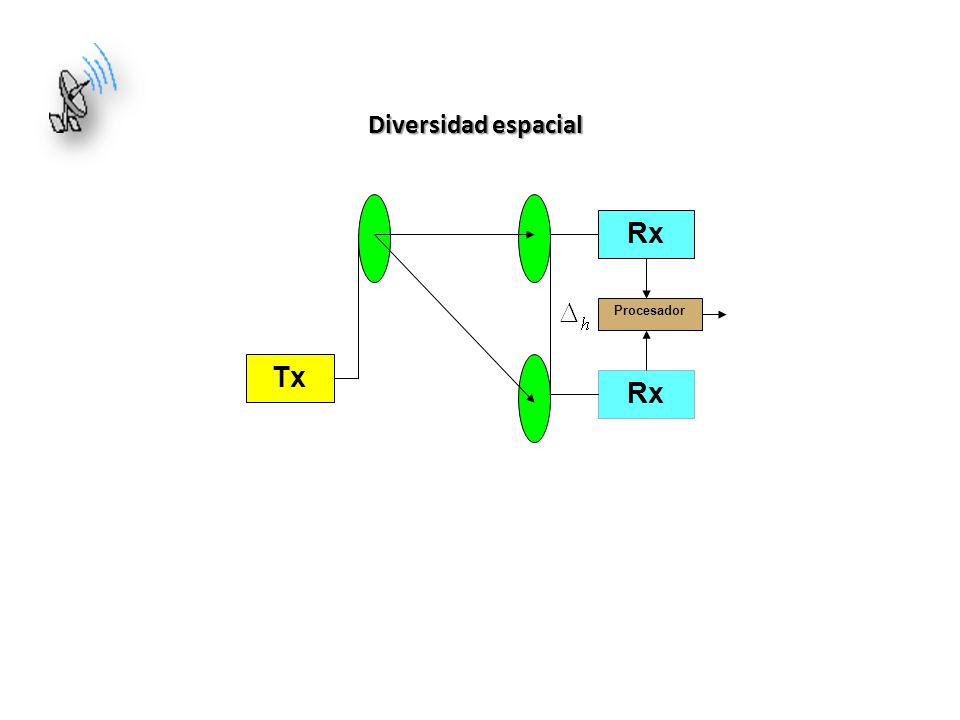 Diversidad espacial

Rx

$\Delta_h$

Procesador

Tx

Rx